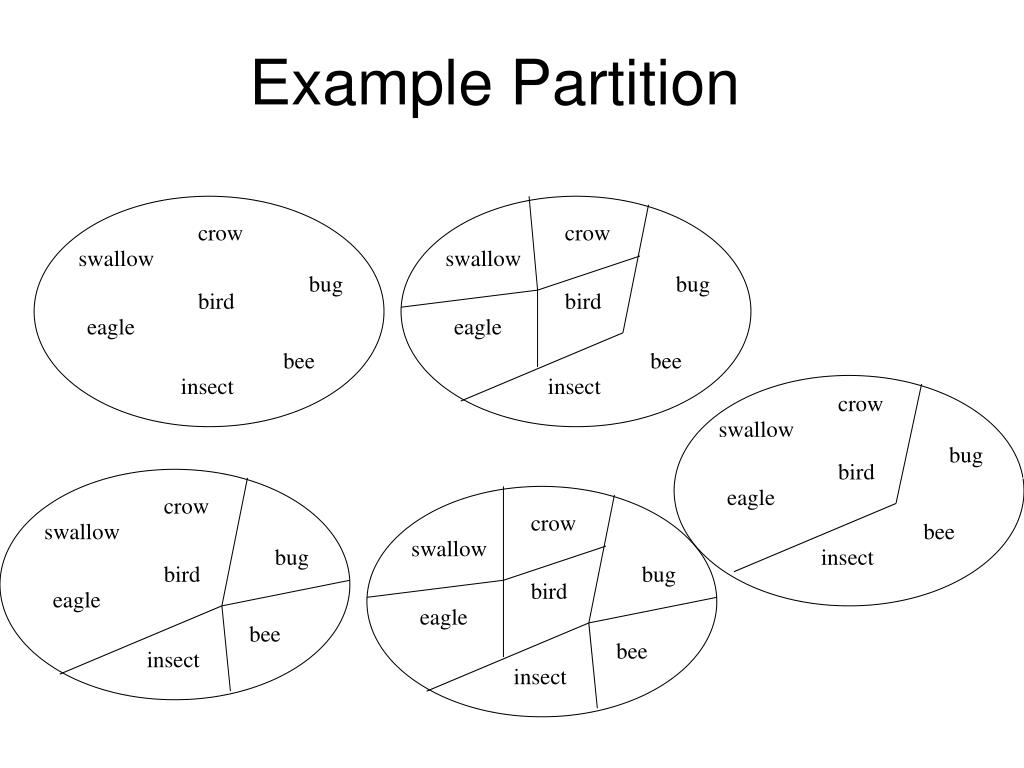 Example Partition

crow
swallow
bug
bird
eagle
bee
insect

crow
swallow
bug
bird
eagle
bee
insect

crow
swallow
bug
bird
eagle
bee
insect

crow
swallow
bug
bird
eagle
bee
insect

crow
swallow
bug
bird
eagle
bee
insect